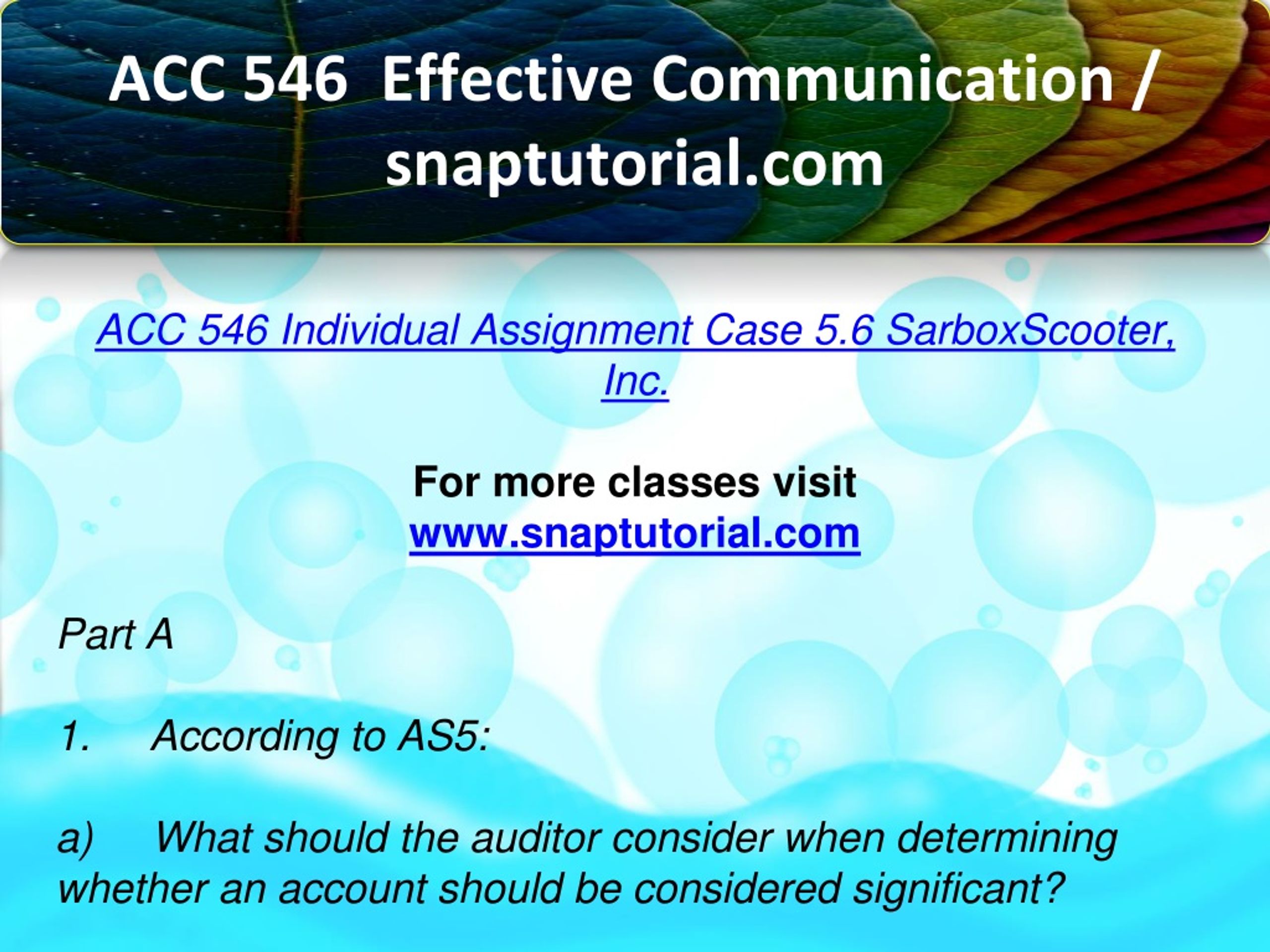 ACC 546 Effective Communication / snaptutorial.com

ACC 546 Individual Assignment Case 5.6 SarboxScooter, Inc.

For more classes visit
www.snaptutorial.com

Part A

1. According to AS5:

a) What should the auditor consider when determining whether an account should be considered significant?